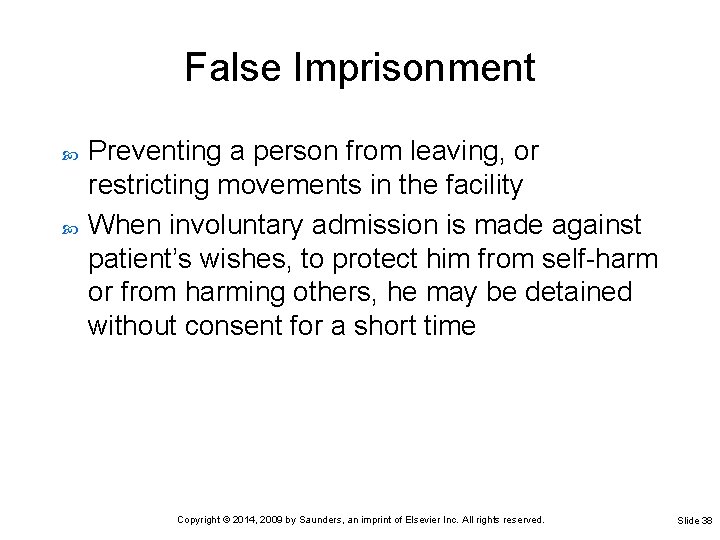 False Imprisonment

Preventing a person from leaving, or restricting movements in the facility

When involuntary admission is made against patient's wishes, to protect him from self-harm or from harming others, he may be detained without consent for a short time

Copyright © 2014, 2009 by Saunders, an imprint of Elsevier Inc. All rights reserved.

Slide 38